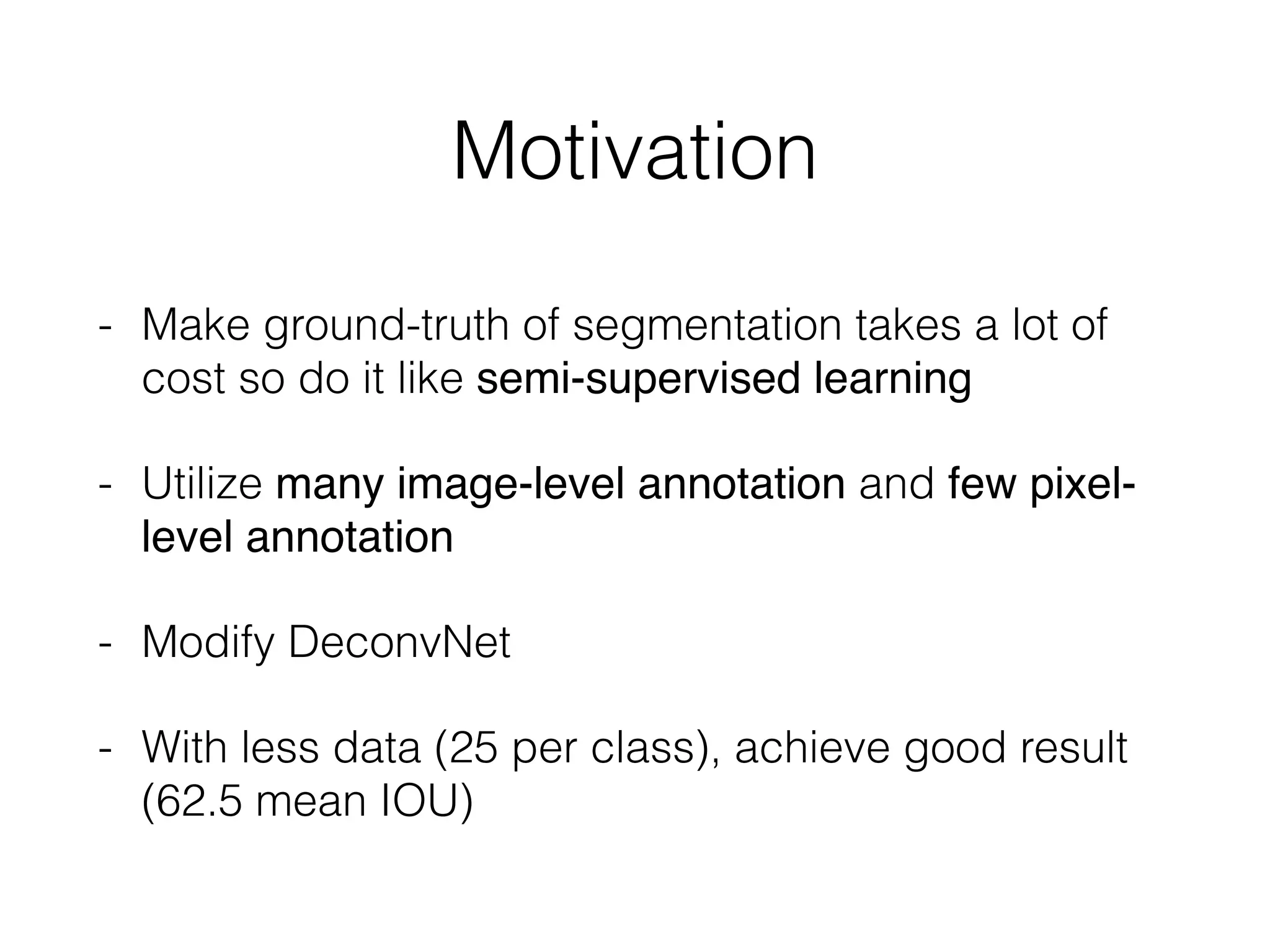 Motivation

- Make ground-truth of segmentation takes a lot of cost so do it like semi-supervised learning

- Utilize many image-level annotation and few pixel-level annotation

- Modify DeconvNet

- With less data (25 per class), achieve good result (62.5 mean IOU)